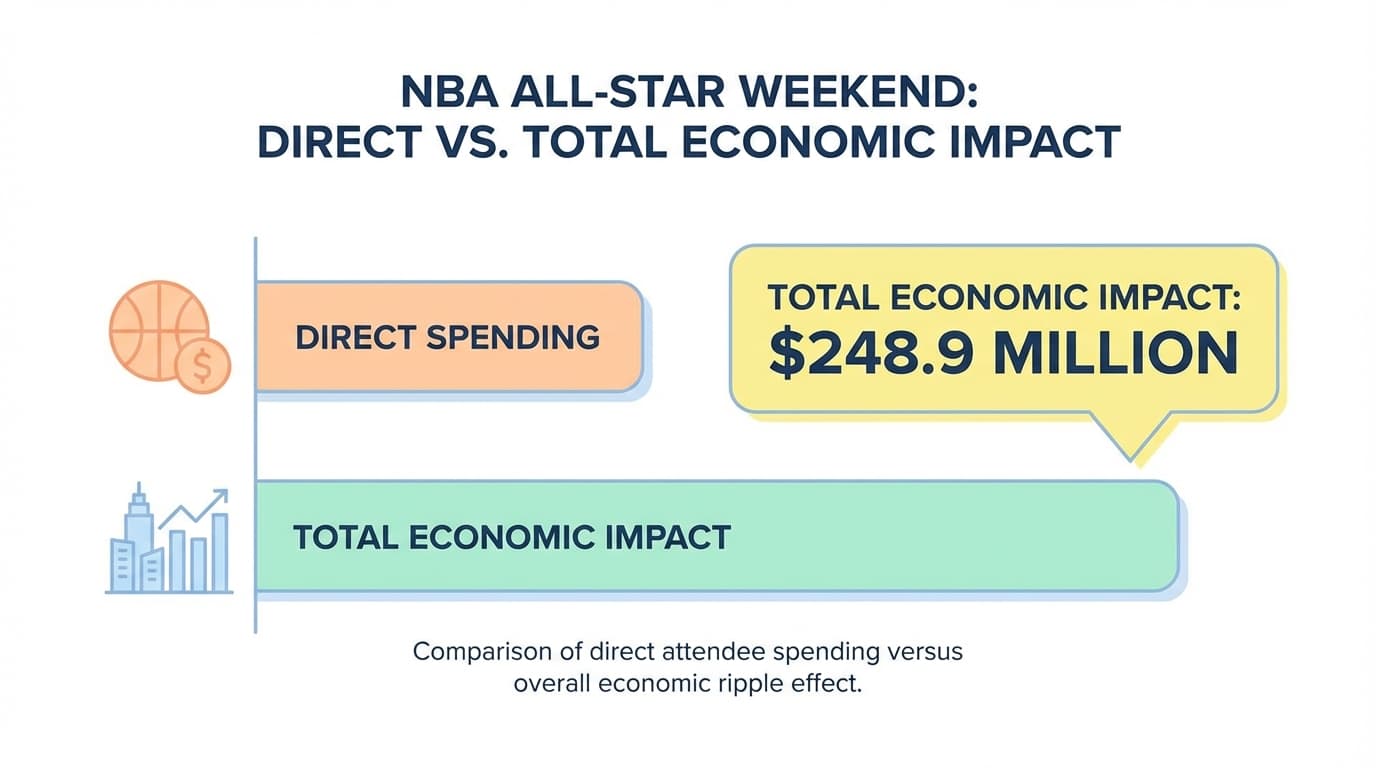 NBA ALL-STAR WEEKEND:
DIRECT VS. TOTAL ECONOMIC IMPACT

DIRECT SPENDING

TOTAL ECONOMIC IMPACT:
$248.9 MILLION

TOTAL ECONOMIC IMPACT

Comparison of direct attendee spending versus overall economic ripple effect.